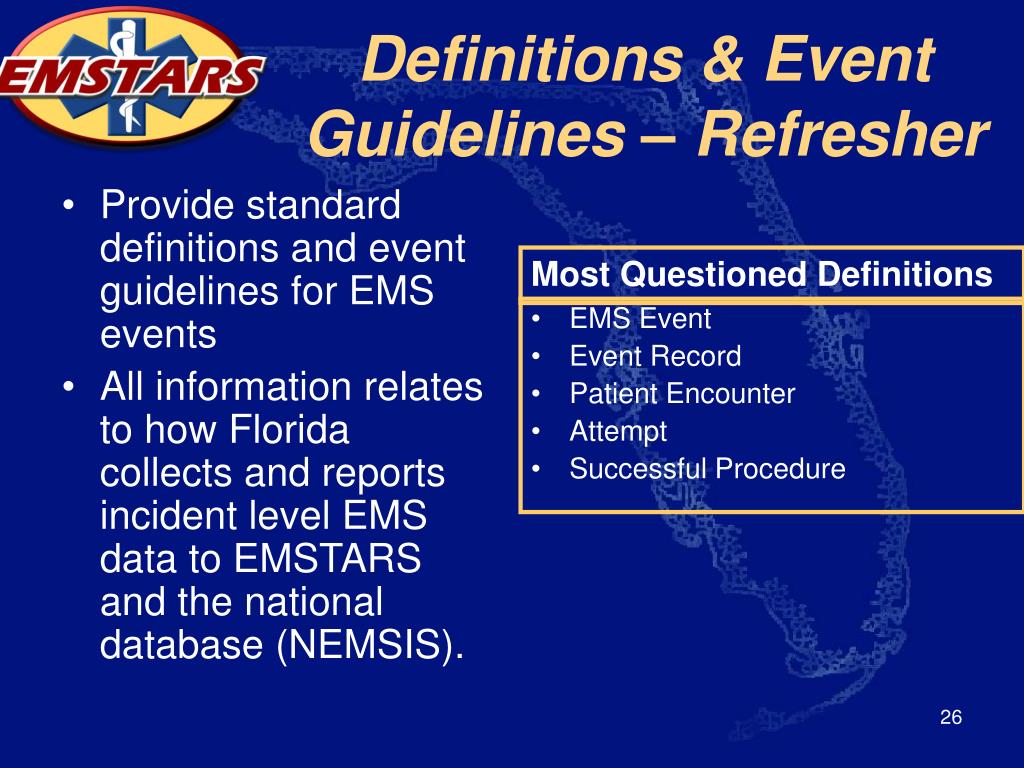 EMSTARS

Definitions & Event Guidelines – Refresher

• Provide standard definitions and event guidelines for EMS events
• All information relates to how Florida collects and reports incident level EMS data to EMSTARS and the national database (NEMSIS).

Most Questioned Definitions
• EMS Event
• Event Record
• Patient Encounter
• Attempt
• Successful Procedure

26